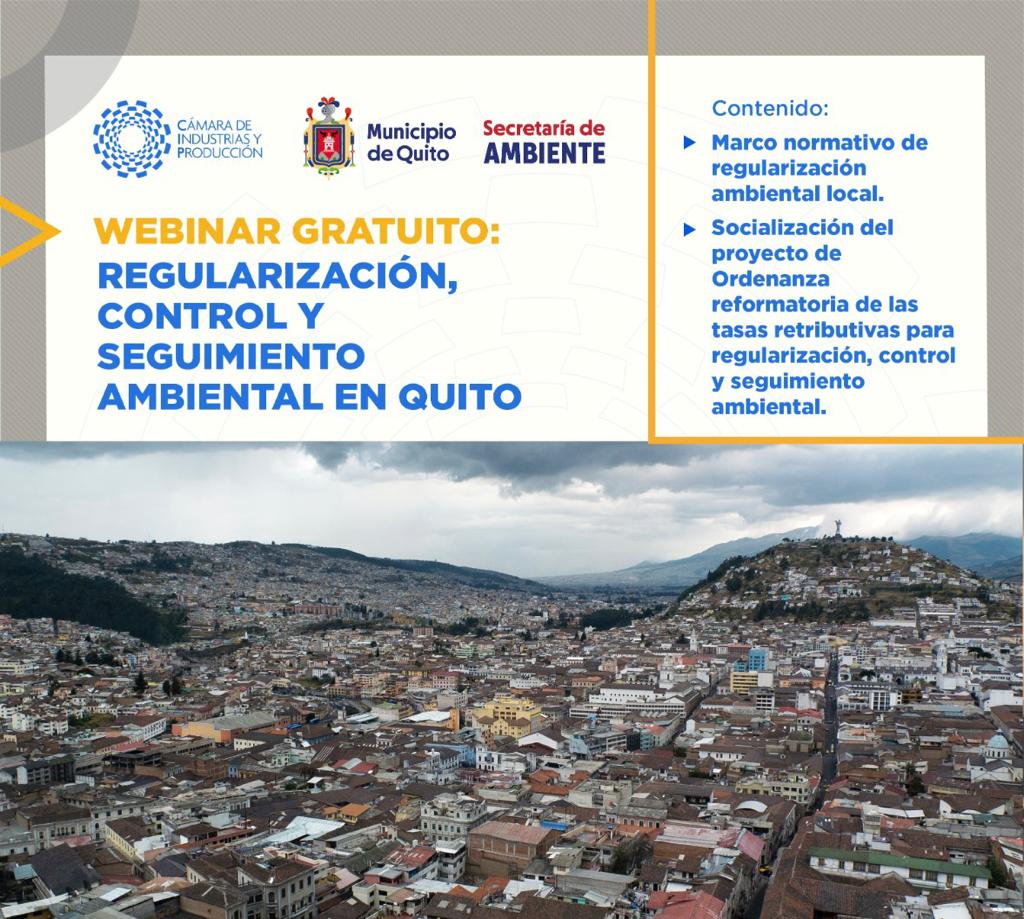 CÁMARA DE INDUSTRIAS Y PRODUCCIÓN

Municipio de Quito

Secretaría de AMBIENTE

WEBINAR GRATUITO:
REGULARIZACIÓN, CONTROL Y SEGUIMIENTO AMBIENTAL EN QUITO

Contenido:

Marco normativo de regularización ambiental local.

Socialización del proyecto de Ordenanza reformatoria de las tasas retributivas para regularización, control y seguimiento ambiental.